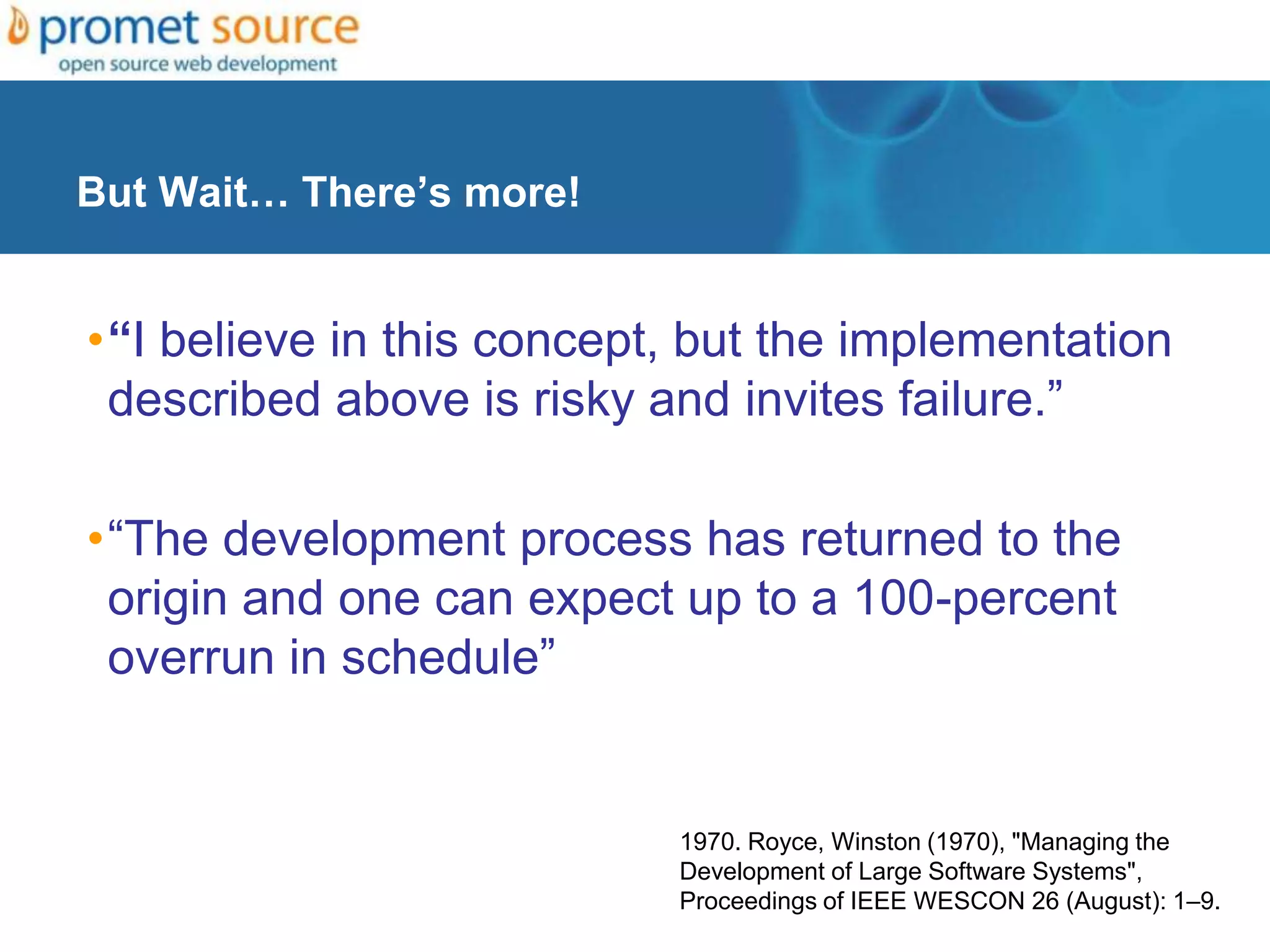 promet source
open source web development

But Wait… There’s more!

• “I believe in this concept, but the implementation described above is risky and invites failure.”

• “The development process has returned to the origin and one can expect up to a 100-percent overrun in schedule”

1970. Royce, Winston (1970), "Managing the Development of Large Software Systems", Proceedings of IEEE WESCON 26 (August): 1–9.